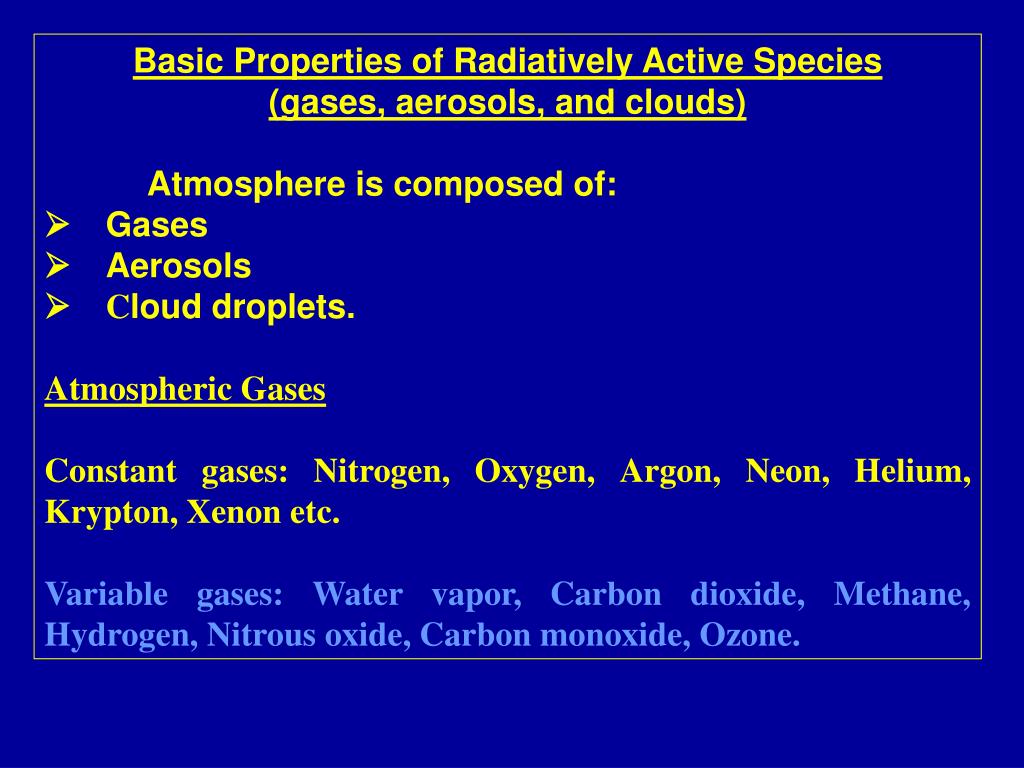 Basic Properties of Radiatively Active Species
(gases, aerosols, and clouds)

Atmosphere is composed of:
➢ Gases
➢ Aerosols
➢ Cloud droplets.

Atmospheric Gases

Constant gases: Nitrogen, Oxygen, Argon, Neon, Helium, Krypton, Xenon etc.

Variable gases: Water vapor, Carbon dioxide, Methane, Hydrogen, Nitrous oxide, Carbon monoxide, Ozone.